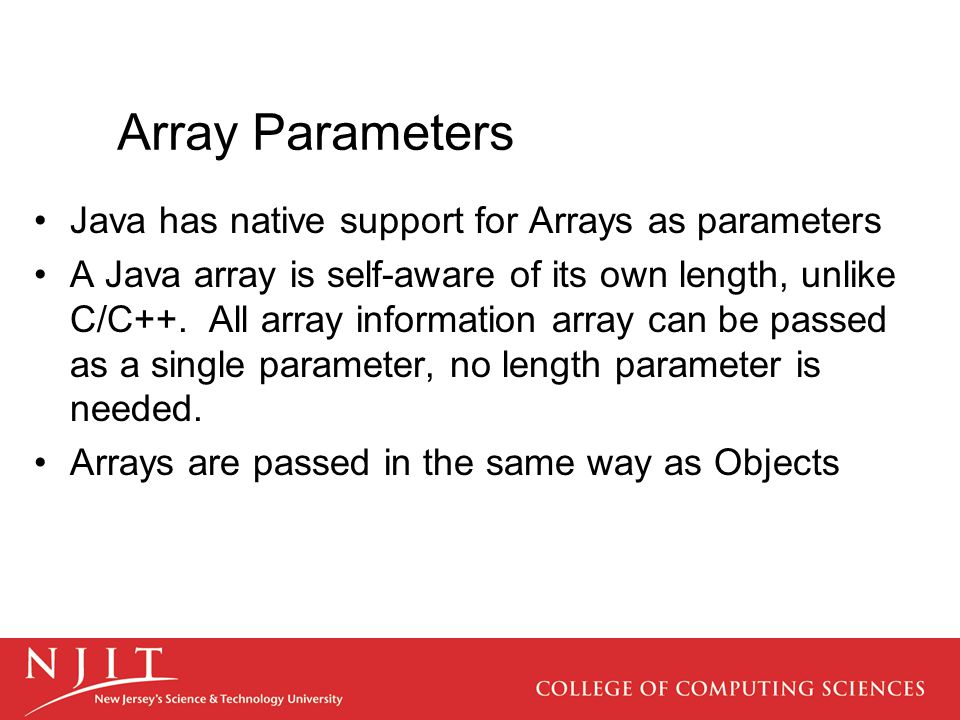 Array Parameters

• Java has native support for Arrays as parameters
• A Java array is self-aware of its own length, unlike C/C++. All array information array can be passed as a single parameter, no length parameter is needed.
• Arrays are passed in the same way as Objects

NJIT
New Jersey's Science & Technology University

COLLEGE OF COMPUTING SCIENCES